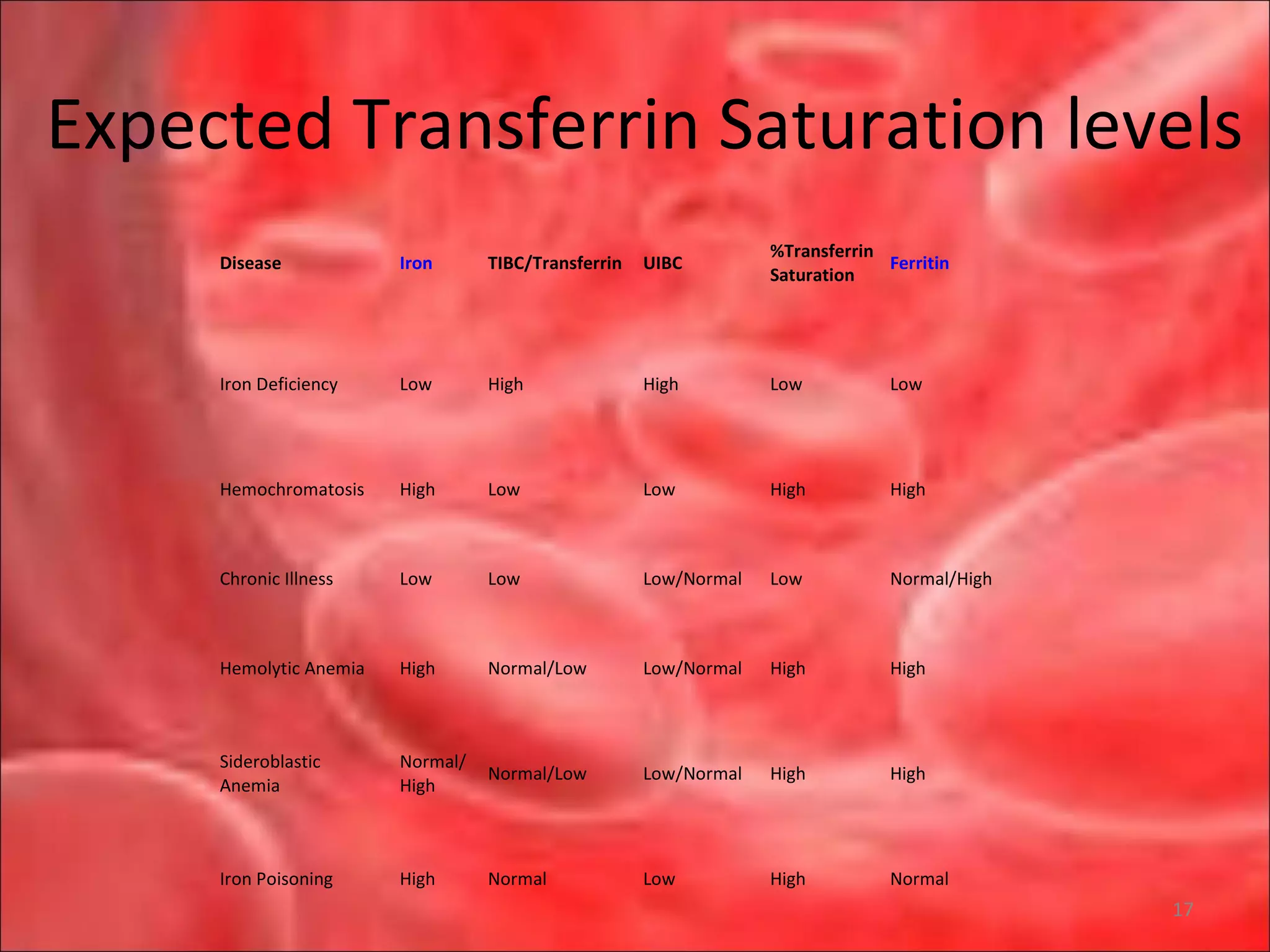 Expected Transferrin Saturation levels

| Disease | Iron | TIBC/Transferrin | UIBC | %Transferrin Saturation | Ferritin |
|---|---|---|---|---|---|
| Iron Deficiency | Low | High | High | Low | Low |
| Hemochromatosis | High | Low | Low | High | High |
| Chronic Illness | Low | Low | Low/Normal | Low | Normal/High |
| Hemolytic Anemia | High | Normal/Low | Low/Normal | High | High |
| Sideroblastic Anemia | Normal/ High | Normal/Low | Low/Normal | High | High |
| Iron Poisoning | High | Normal | Low | High | Normal |

17